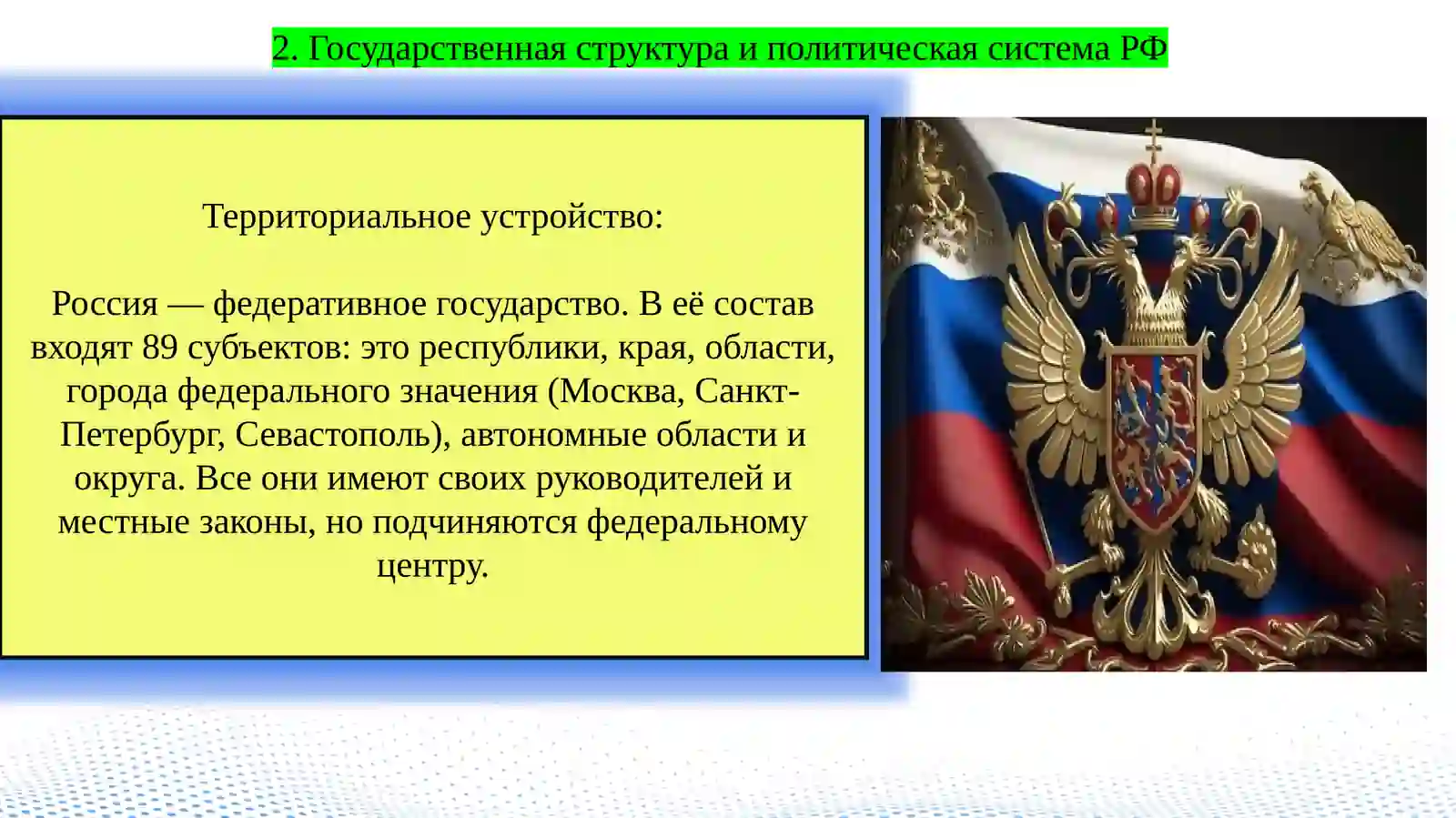 2. Государственная структура и политическая система РФ

Территориальное устройство:

Россия — федеративное государство. В её состав входят 89 субъектов: это республики, края, области, города федерального значения (Москва, Санкт-Петербург, Севастополь), автономные области и округа. Все они имеют своих руководителей и местные законы, но подчиняются федеральному центру.